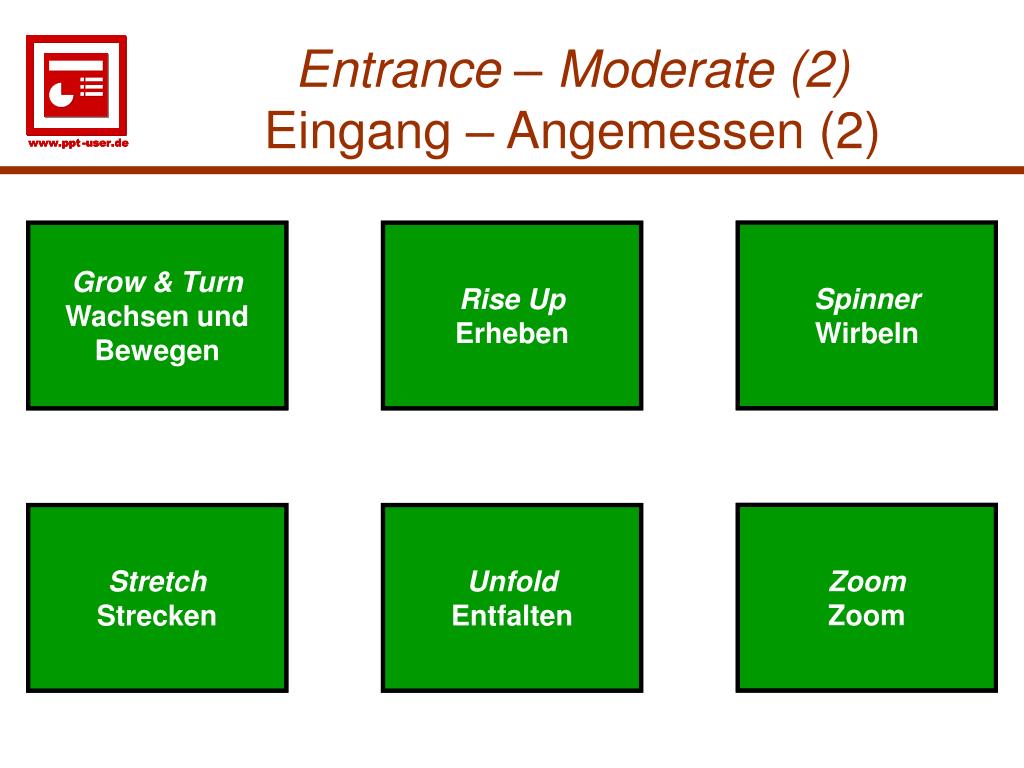 www.ppt-user.de

Entrance – Moderate (2)
Eingang – Angemessen (2)

Grow & Turn
Wachsen und Bewegen

Rise Up
Erheben

Spinner
Wirbeln

Stretch
Strecken

Unfold
Entfalten

Zoom
Zoom